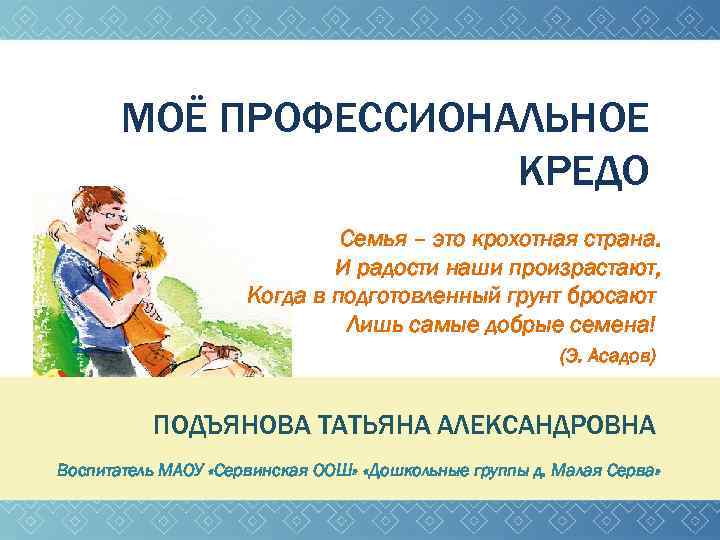 МОЁ ПРОФЕССИОНАЛЬНОЕ КРЕДО

Семья – это крохотная страна.
И радости наши произрастают,
Когда в подготовленный грунт бросают
Лишь самые добрые семена!
(Э. Асадов)

ПОДЪЯНОВА ТАТЬЯНА АЛЕКСАНДРОВНА

Воспитатель МАОУ «Сервинская ООШ» «Дошкольные группы д. Малая Серва»